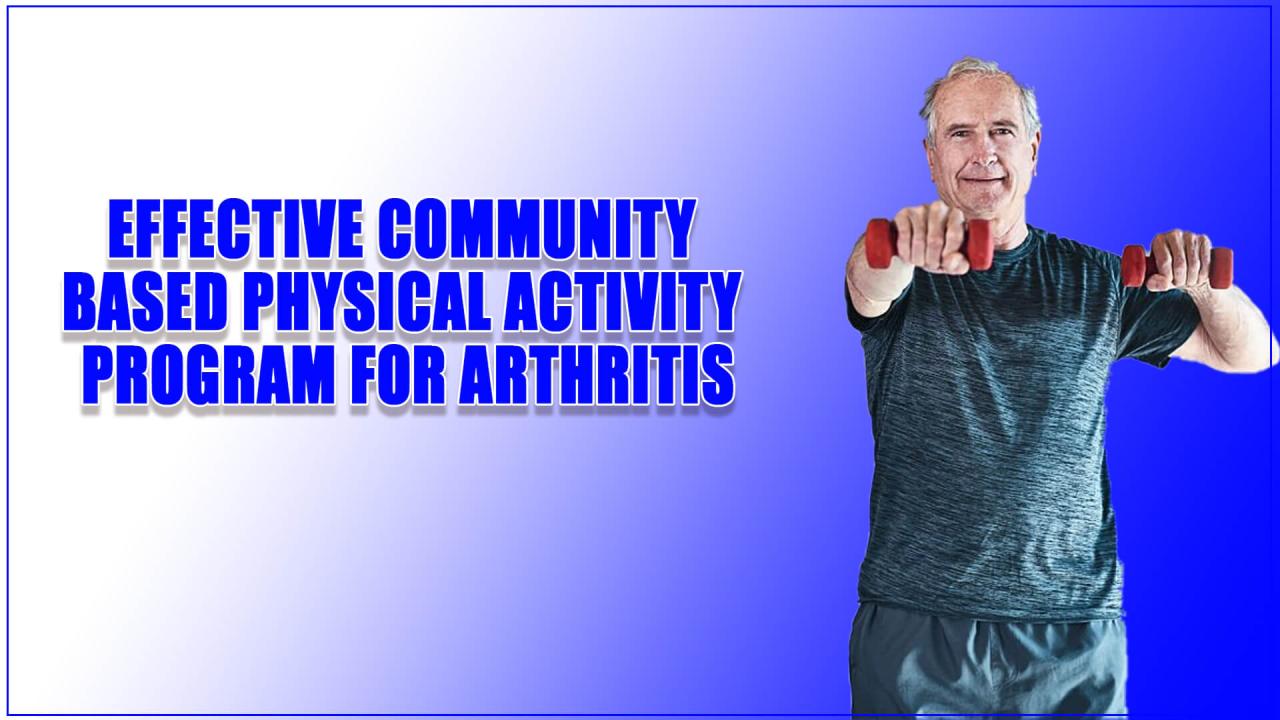 EFFECTIVE COMMUNITY BASED PHYSICAL ACTIVITY PROGRAM FOR ARTHRITIS